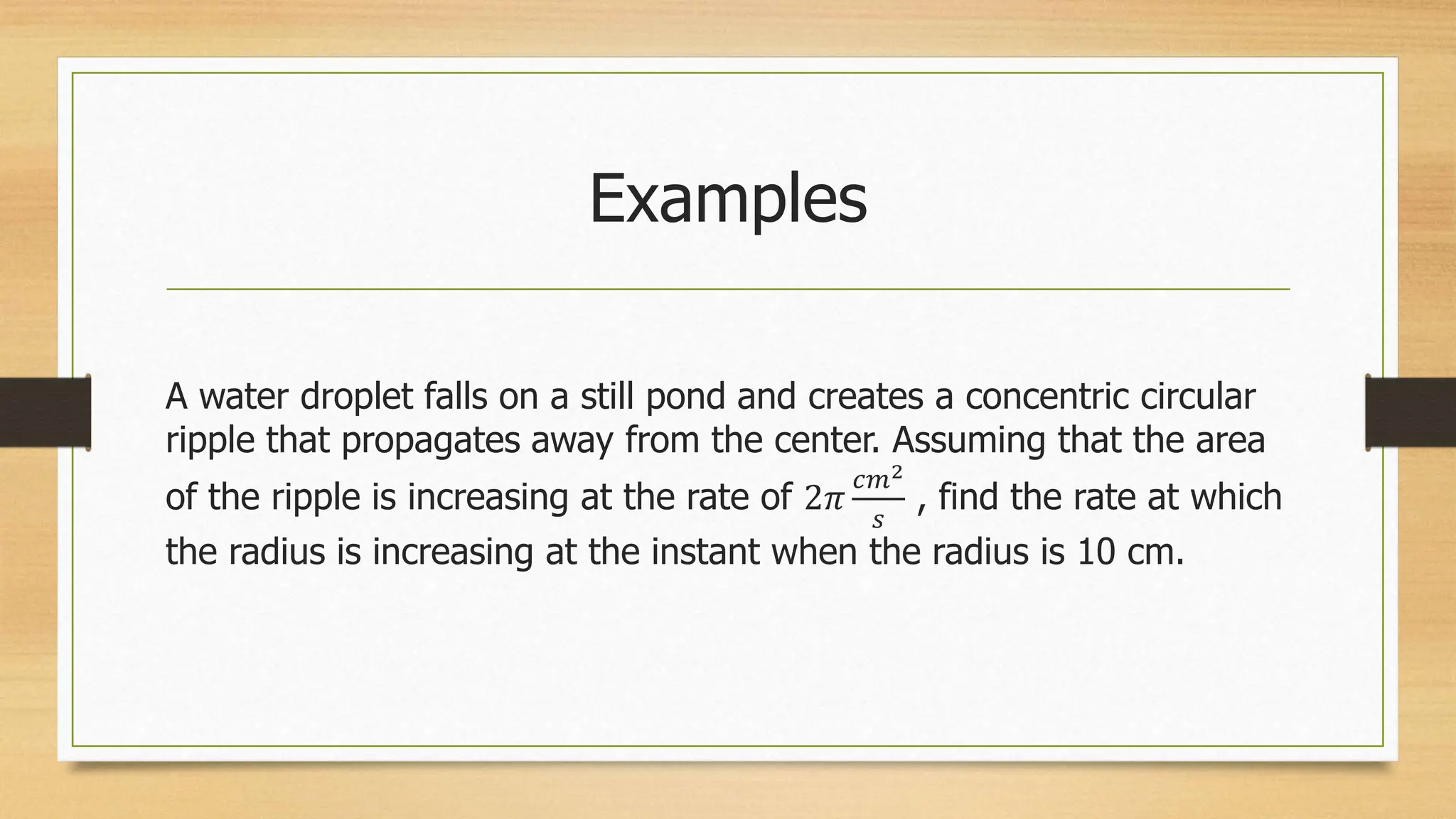 Examples

A water droplet falls on a still pond and creates a concentric circular ripple that propagates away from the center. Assuming that the area of the ripple is increasing at the rate of $2\pi \frac{cm^2}{s}$ , find the rate at which the radius is increasing at the instant when the radius is 10 cm.